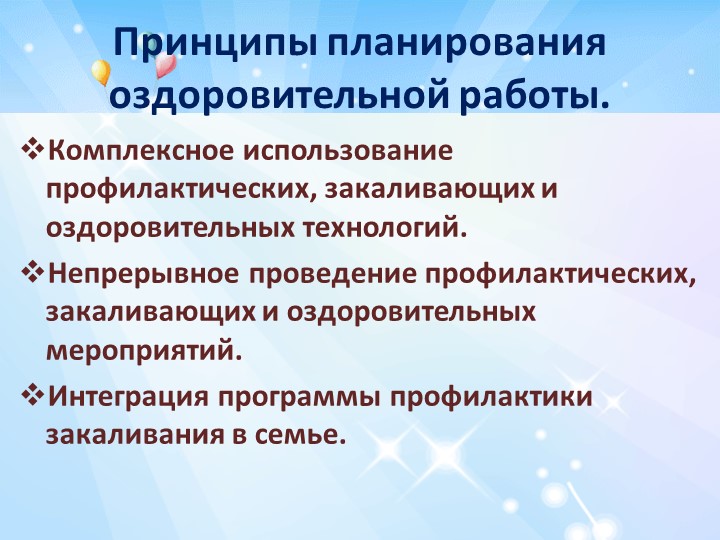 Принципы планирования оздоровительной работы.

❖Комплексное использование профилактических, закаливающих и оздоровительных технологий.

❖Непрерывное проведение профилактических, закаливающих и оздоровительных мероприятий.

❖Интеграция программы профилактики закаливания в семье.